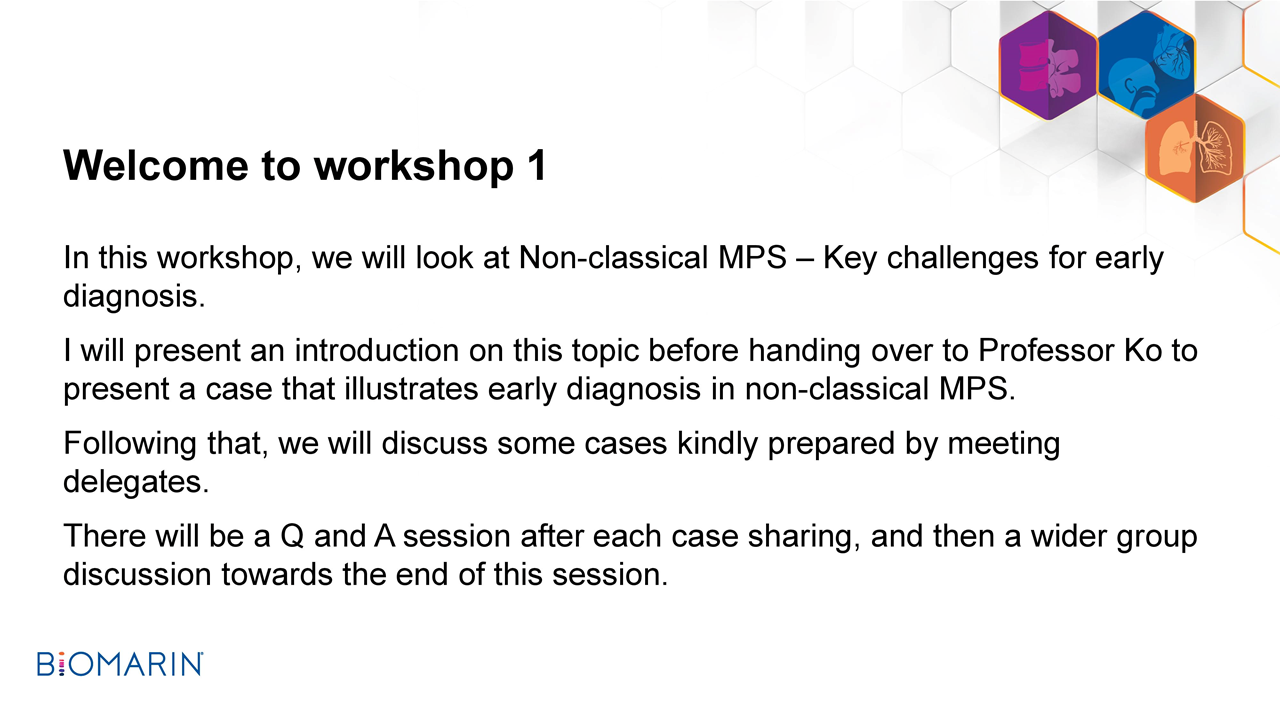 Welcome to workshop 1

In this workshop, we will look at Non-classical MPS – Key challenges for early diagnosis.

I will present an introduction on this topic before handing over to Professor Ko to present a case that illustrates early diagnosis in non-classical MPS.

Following that, we will discuss some cases kindly prepared by meeting delegates.

There will be a Q and A session after each case sharing, and then a wider group discussion towards the end of this session.

BIOMARIN